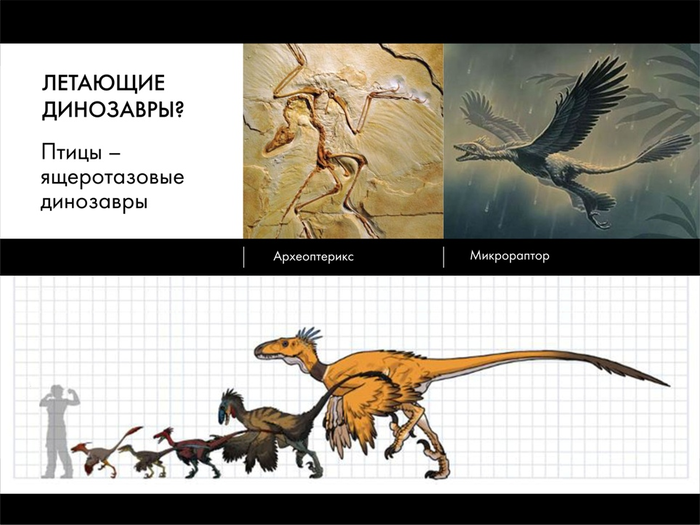 ЛЕТАЮЩИЕ ДИНОЗАВРЫ?

Птицы – ящеротазовые динозавры

Археоптерикс

Микрораптор